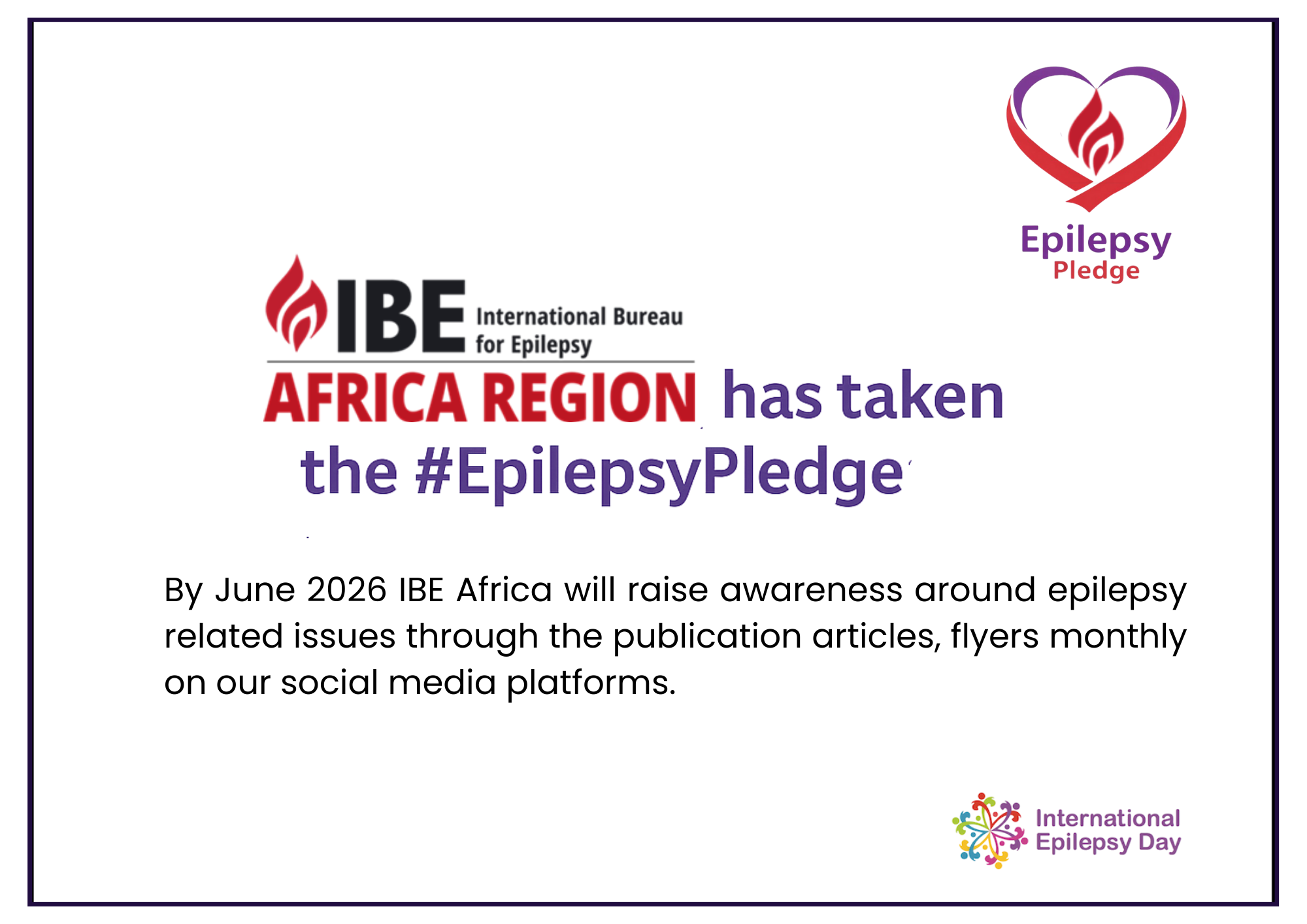 Epilepsy Pledge

IBE International Bureau for Epilepsy
AFRICA REGION has taken the #EpilepsyPledge

By June 2026 IBE Africa will raise awareness around epilepsy related issues through the publication articles, flyers monthly on our social media platforms.

International Epilepsy Day